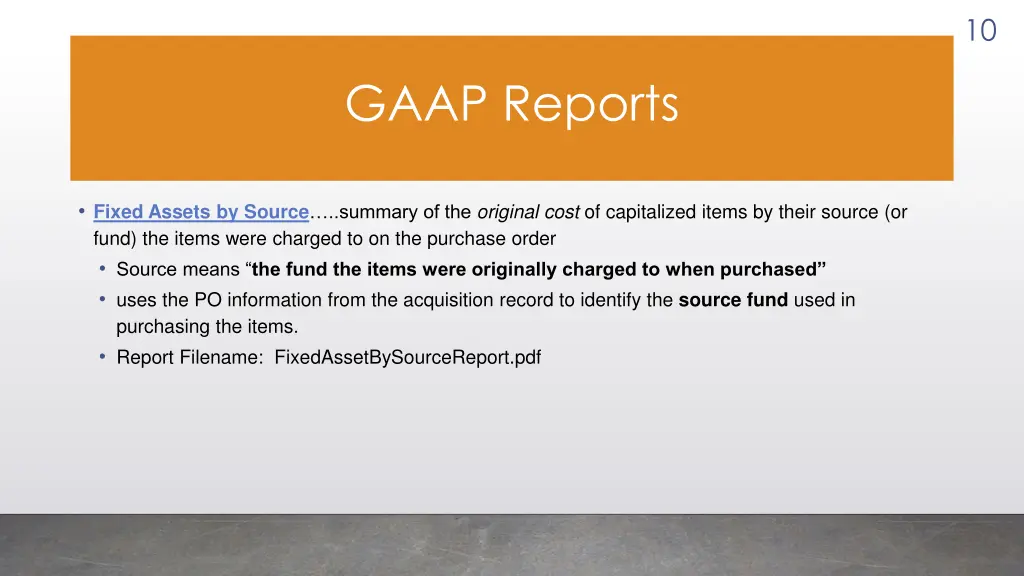 10

GAAP Reports

• Fixed Assets by Source…..summary of the original cost of capitalized items by their source (or fund) the items were charged to on the purchase order
• Source means “the fund the items were originally charged to when purchased”
• uses the PO information from the acquisition record to identify the source fund used in purchasing the items.
• Report Filename: FixedAssetBySourceReport.pdf